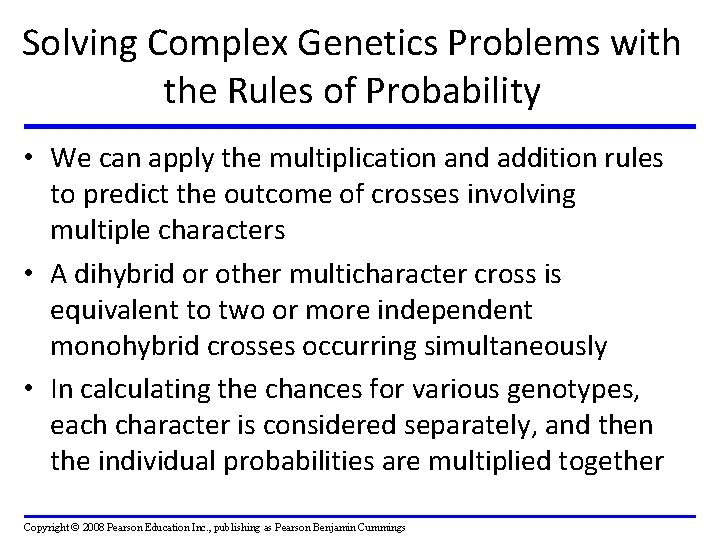 Solving Complex Genetics Problems with the Rules of Probability

• We can apply the multiplication and addition rules to predict the outcome of crosses involving multiple characters

• A dihybrid or other multicharacter cross is equivalent to two or more independent monohybrid crosses occurring simultaneously

• In calculating the chances for various genotypes, each character is considered separately, and then the individual probabilities are multiplied together

Copyright © 2008 Pearson Education Inc., publishing as Pearson Benjamin Cummings